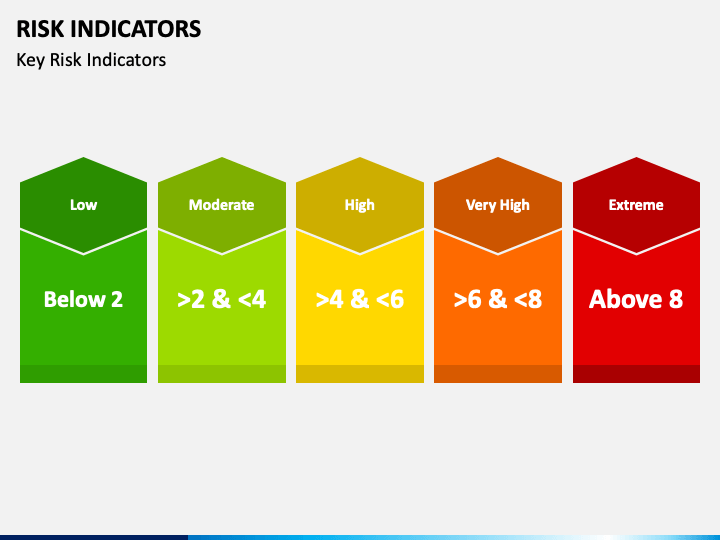 RISK INDICATORS

Key Risk Indicators

Low

Below 2

Moderate

>2 & <4

High

>4 & <6

Very High

>6 & <8

Extreme

Above 8